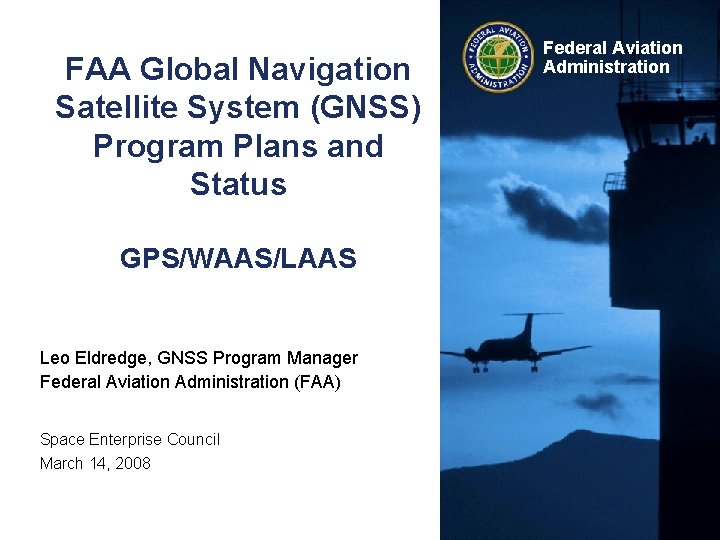 FAA Global Navigation Satellite System (GNSS) Program Plans and Status

GPS/WAAS/LAAS

Leo Eldredge, GNSS Program Manager
Federal Aviation Administration (FAA)

Space Enterprise Council
March 14, 2008

FEDERAL AVIATION ADMINISTRATION

Federal Aviation Administration